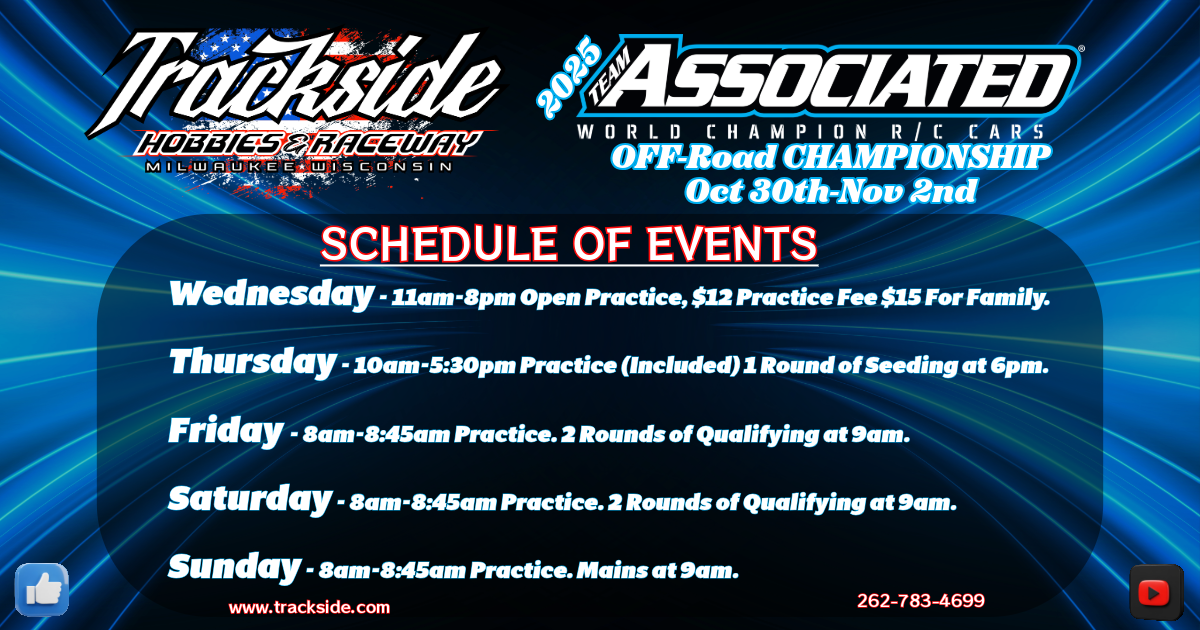 Trackside
HOBBIES & RACEWAY
MILWAUKEE WISCONSIN

2025 TEAM ASSOCIATED®
WORLD CHAMPION R/C CARS
OFF-Road CHAMPIONSHIP
Oct 30th-Nov 2nd

SCHEDULE OF EVENTS

Wednesday - 11am-8pm Open Practice, $12 Practice Fee $15 For Family.

Thursday - 10am-5:30pm Practice (Included) 1 Round of Seeding at 6pm.

Friday - 8am-8:45am Practice. 2 Rounds of Qualifying at 9am.

Saturday - 8am-8:45am Practice. 2 Rounds of Qualifying at 9am.

Sunday - 8am-8:45am Practice. Mains at 9am.

www.trackside.com

262-783-4699